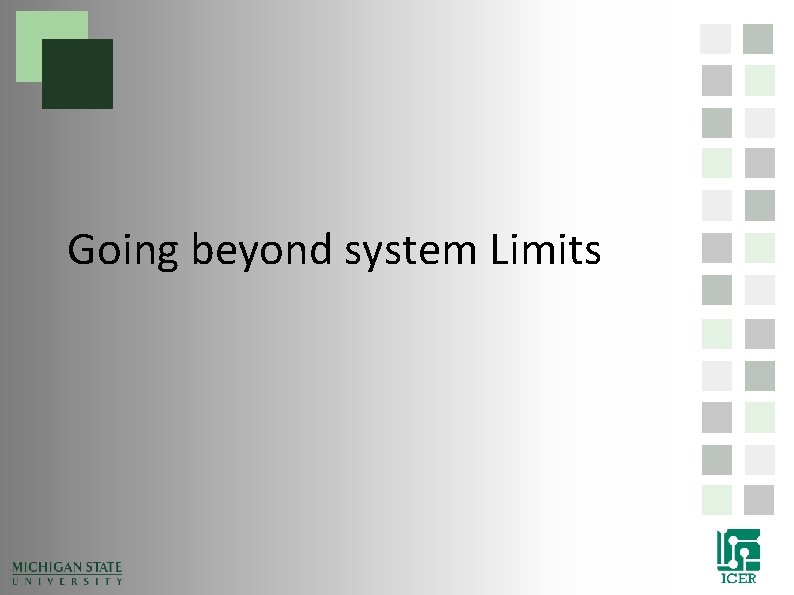 Going beyond system Limits

MICHIGAN STATE
UNIVERSITY

ICER